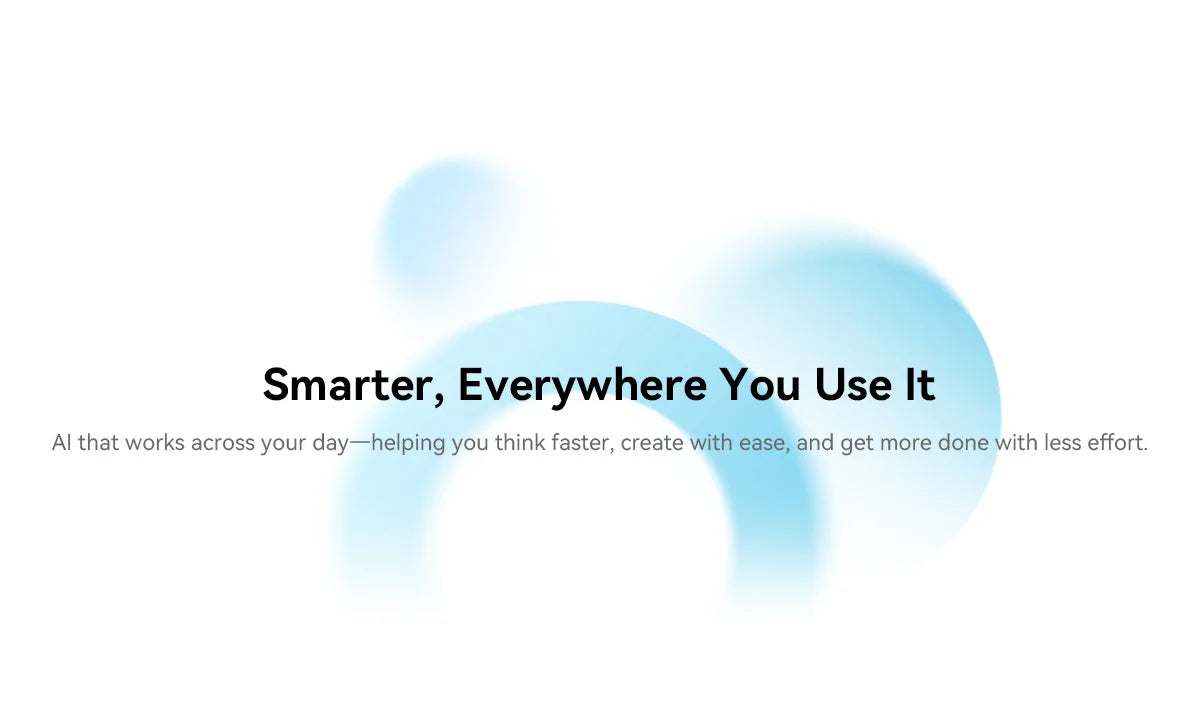 Smarter, Everywhere You Use It

AI that works across your day—helping you think faster, create with ease, and get more done with less effort.